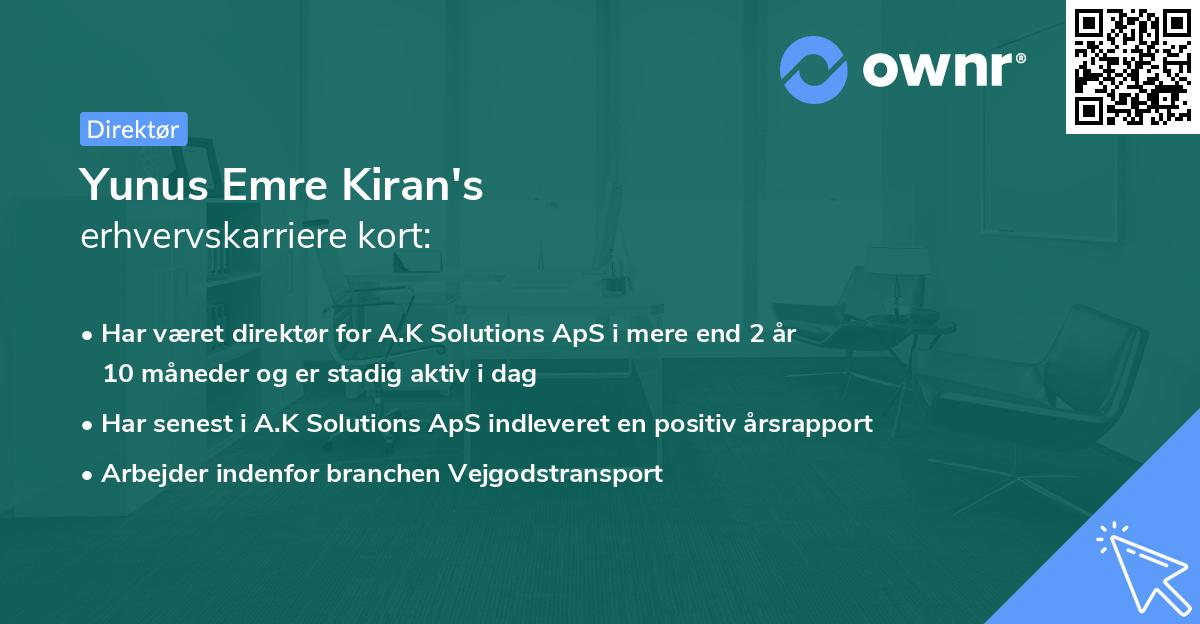 ownr®

Direktør

Yunus Emre Kiran's
erhvervskarriere kort:

• Har været direktør for A.K Solutions ApS i mere end 2 år 10 måneder og er stadig aktiv i dag
• Har senest i A.K Solutions ApS indleveret en positiv årsrapport
• Arbejder indenfor branchen Vejgodstransport